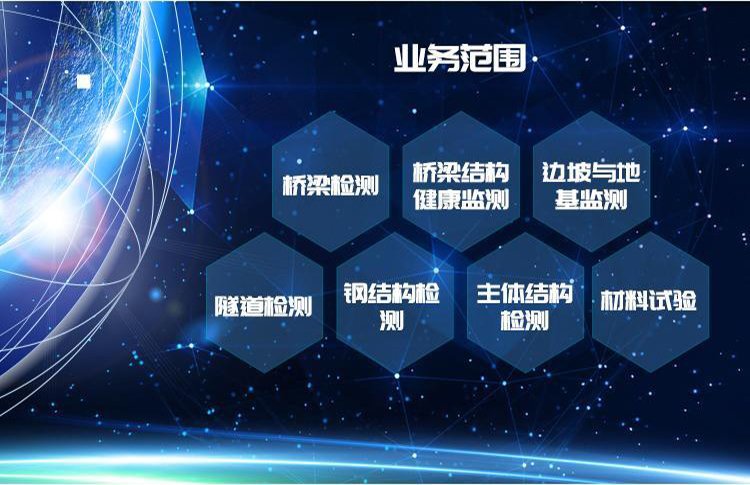 业务范围

桥梁检测

桥梁结构健康监测

边坡与地基监测

隧道检测

钢结构检测

主体结构检测

材料试验